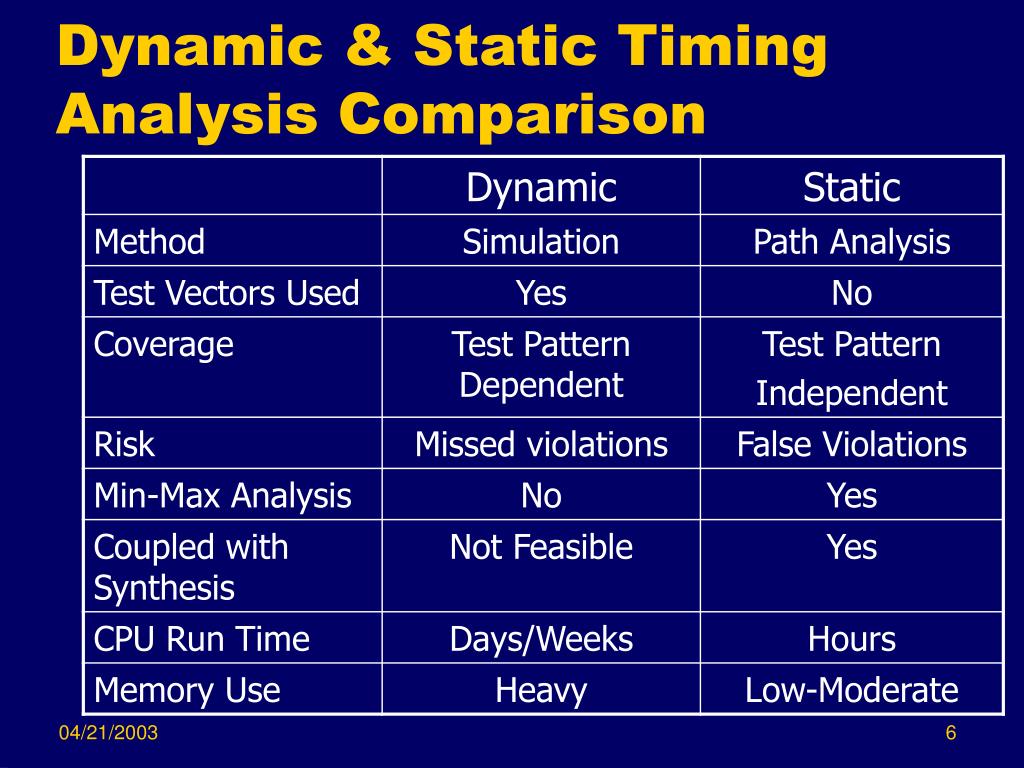 Dynamic & Static Timing Analysis Comparison

| | Dynamic | Static |
|---|---|---|
| Method | Simulation | Path Analysis |
| Test Vectors Used | Yes | No |
| Coverage | Test Pattern Dependent | Test Pattern Independent |
| Risk | Missed violations | False Violations |
| Min-Max Analysis | No | Yes |
| Coupled with Synthesis | Not Feasible | Yes |
| CPU Run Time | Days/Weeks | Hours |
| Memory Use | Heavy | Low-Moderate |

04/21/2003

6